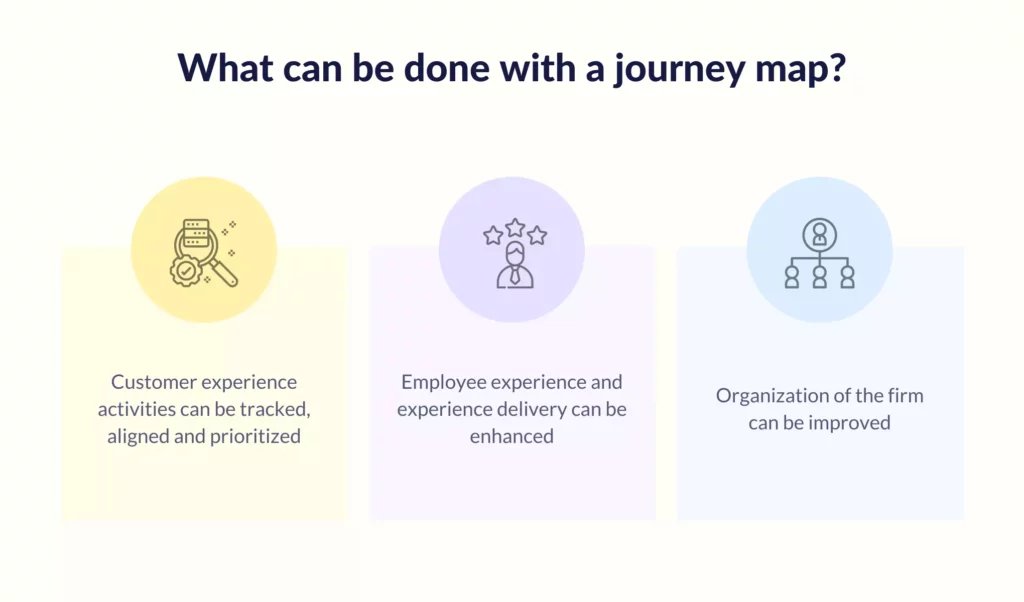 What can be done with a journey map?

Customer experience activities can be tracked, aligned and prioritized

Employee experience and experience delivery can be enhanced

Organization of the firm can be improved